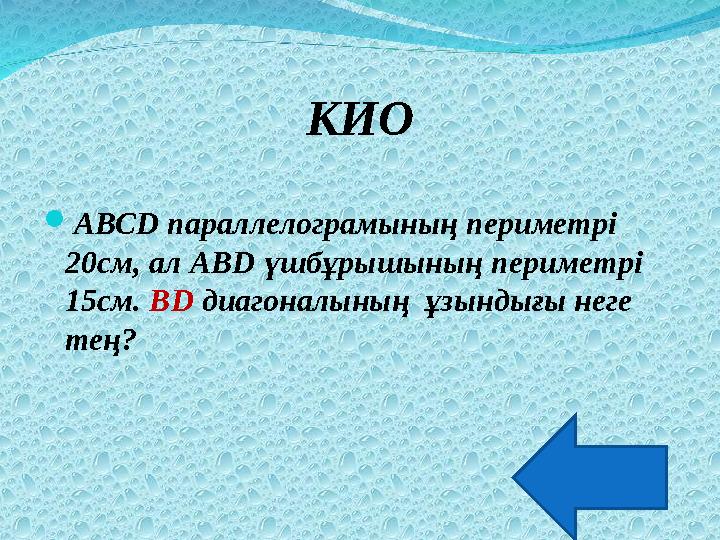 КИО

ABCD параллелограмының периметрі 20см, ал ABD үшбұрышының периметрі 15см. BD диагоналының ұзындығы неге тең?